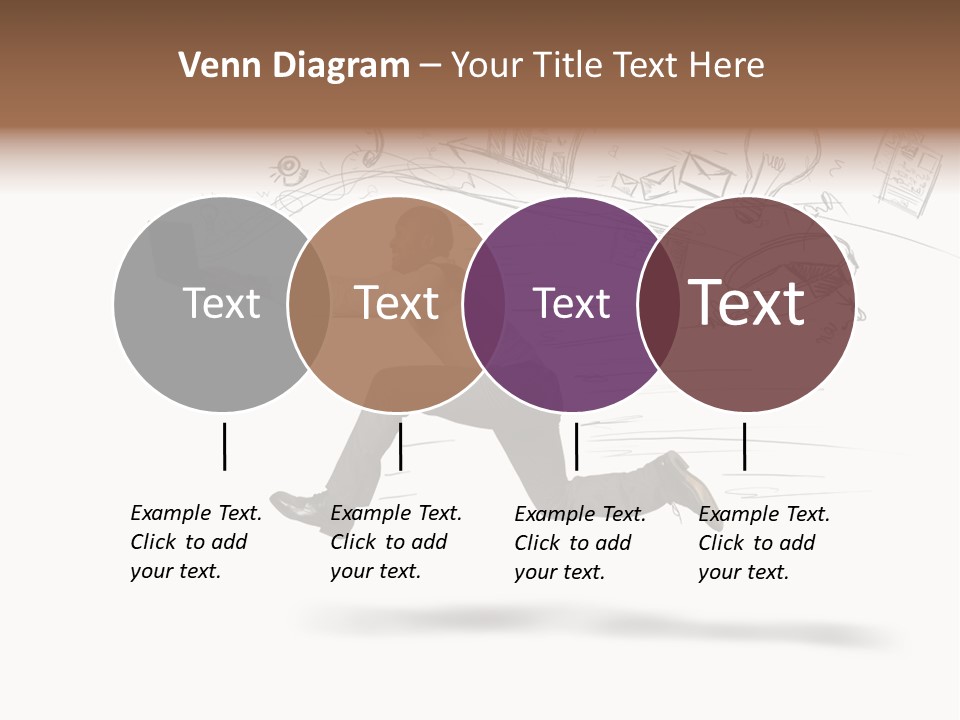 Venn Diagram – Your Title Text Here

Text

Text

Text

Text

Example Text. Click to add your text.

Example Text. Click to add your text.

Example Text. Click to add your text.

Example Text. Click to add your text.